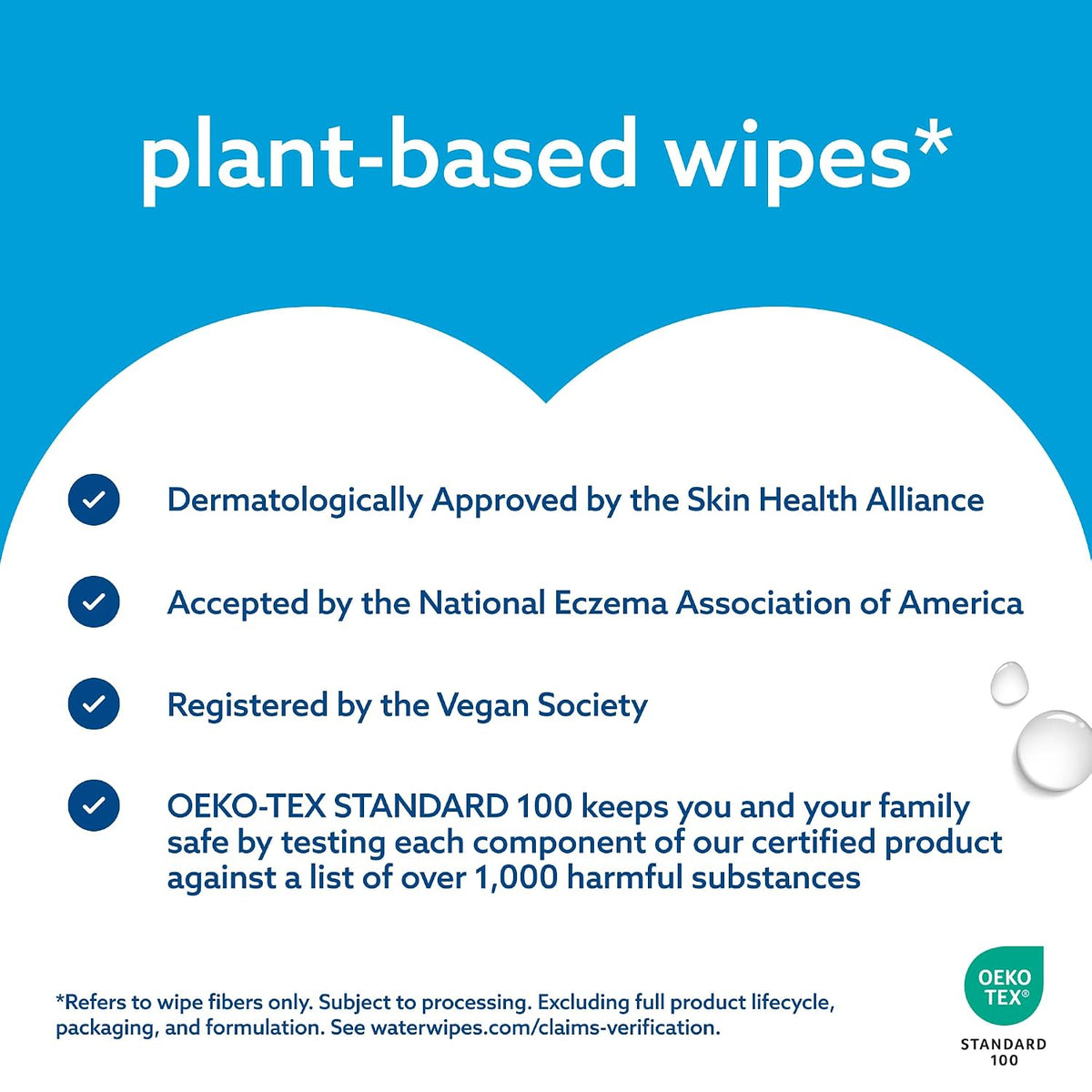 plant-based wipes*

Dermatologically Approved by the Skin Health Alliance

Accepted by the National Eczema Association of America

Registered by the Vegan Society

OEKO-TEX STANDARD 100 keeps you and your family safe by testing each component of our certified product against a list of over 1,000 harmful substances

*Refers to wipe fibers only. Subject to processing. Excluding full product lifecycle, packaging, and formulation. See waterwipes.com/claims-verification.

OEKO TEX®
STANDARD 100